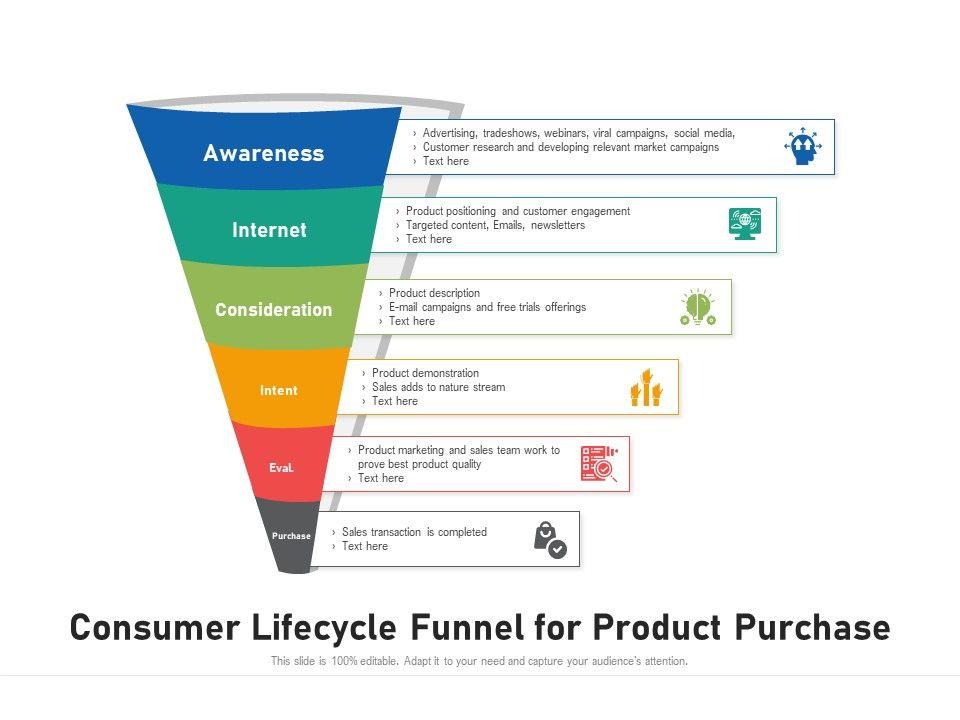 Awareness

› Advertising, tradeshows, webinars, viral campaigns, social media,
› Customer research and developing relevant market campaigns
› Text here

Internet

› Product positioning and customer engagement
› Targeted content, Emails, newsletters
› Text here

Consideration

› Product description
› E-mail campaigns and free trials offerings
› Text here

Intent

› Product demonstration
› Sales adds to nature stream
› Text here

Eval.

› Product marketing and sales team work to prove best product quality
› Text here

Purchase

› Sales transaction is completed
› Text here

Consumer Lifecycle Funnel for Product Purchase

This slide is 100% editable. Adapt it to your need and capture your audience's attention.